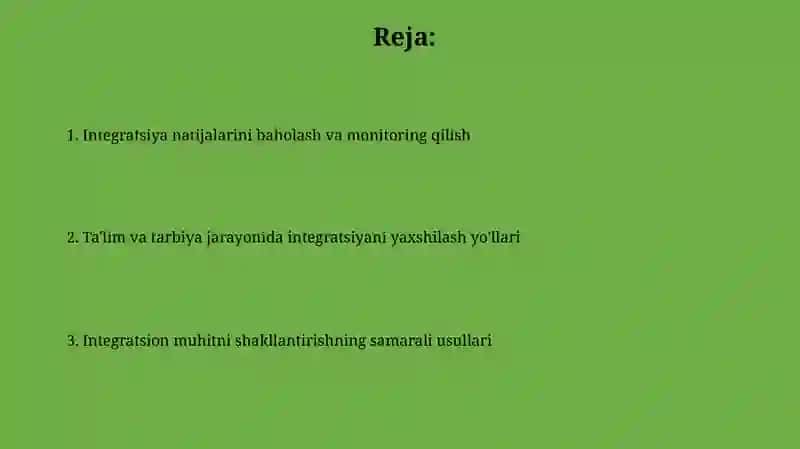 Reja:

1. Integratsiya natijalarini baholash va monitoring qilish

2. Ta'lim va tarbiya jarayonida integratsiyani yaxshilash yo'llari

3. Integratsion muhitni shakllantirishning samarali usullari